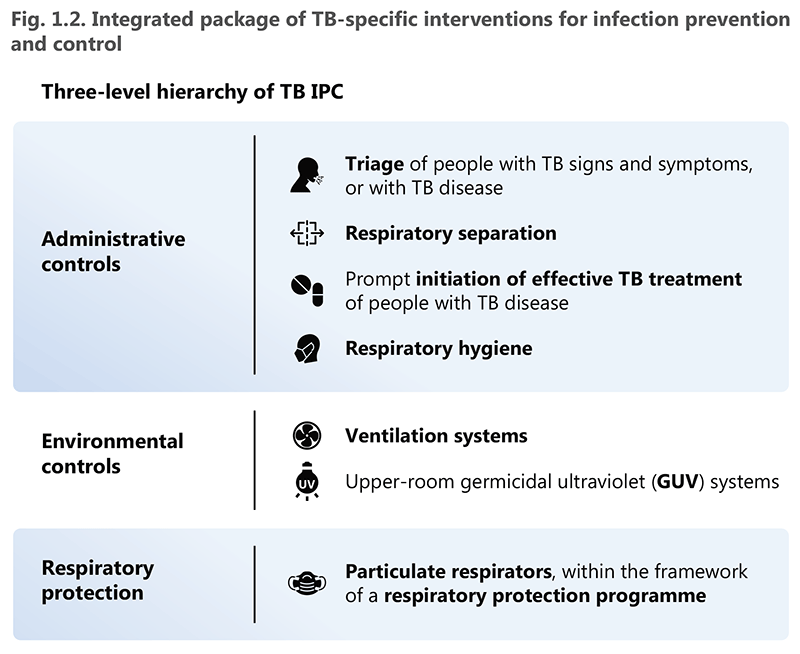 Fig. 1.2. Integrated package of TB-specific interventions for infection prevention and control

Three-level hierarchy of TB IPC

Administrative controls

Triage of people with TB signs and symptoms, or with TB disease

Respiratory separation

Prompt initiation of effective TB treatment of people with TB disease

Respiratory hygiene

Environmental controls

Ventilation systems

UV

Upper-room germicidal ultraviolet (GUV) systems

Respiratory protection

Particulate respirators, within the framework of a respiratory protection programme